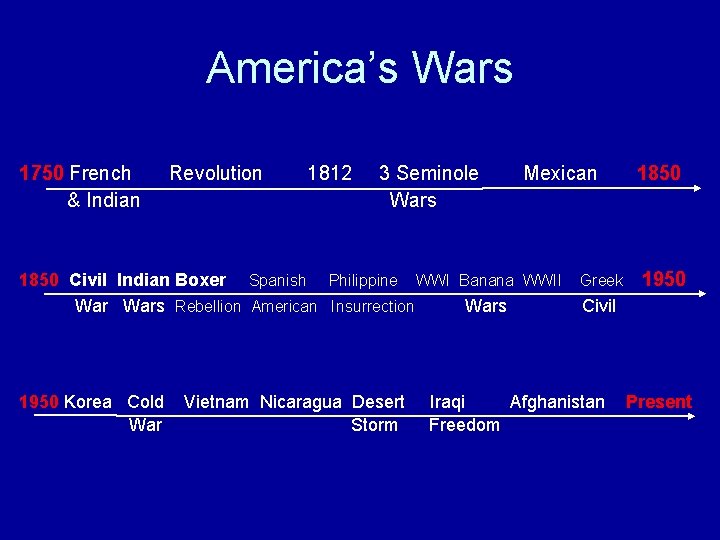 America's Wars

1750 French & Indian Revolution 1812 3 Seminole Wars Mexican 1850

1850 Civil War Indian Wars Boxer Rebellion Spanish American Philippine Insurrection WWI Banana Wars WWII Greek Civil 1950

1950 Korea Cold War Vietnam Nicaragua Desert Storm Iraqi Freedom Afghanistan Present